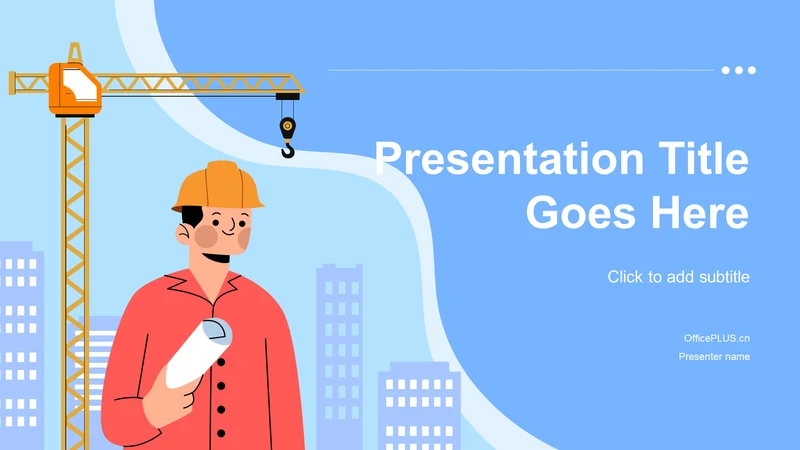 Presentation Title Goes Here

Click to add subtitle

OfficePLUS.cn

Presenter name